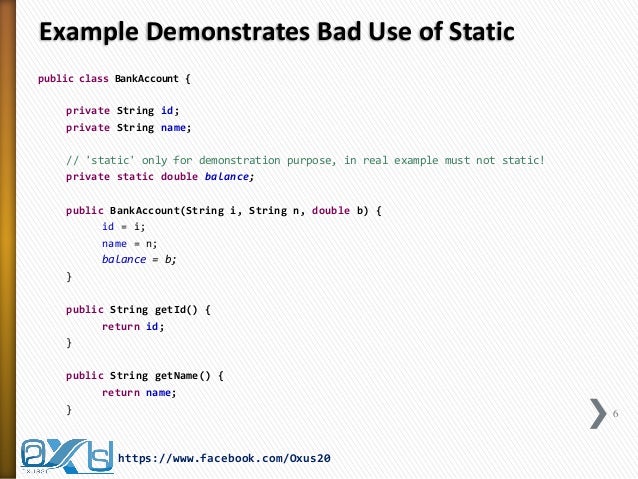 Example Demonstrates Bad Use of Static

public class BankAccount {

private String id;
private String name;

// 'static' only for demonstration purpose, in real example must not static!
private static double balance;

public BankAccount(String i, String n, double b) {
id = i;
name = n;
balance = b;
}

public String getId() {
return id;
}

public String getName() {
return name;
}

6

https://www.facebook.com/Oxus20